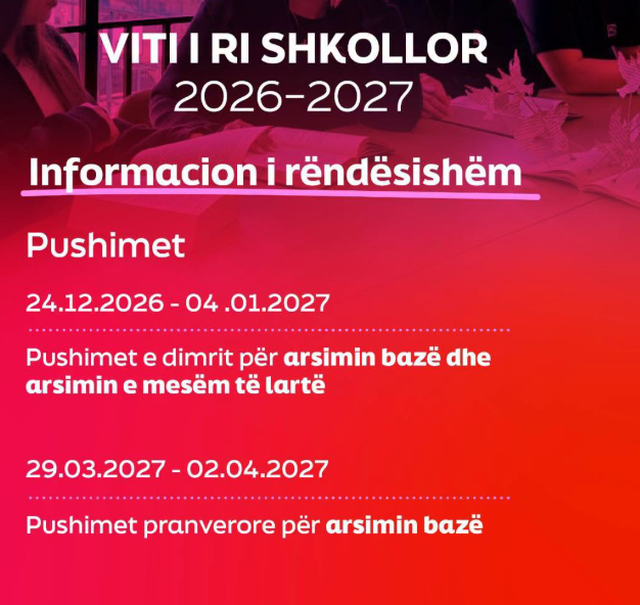 VITI I RI SHKOLLOR
2026-2027

Informacion i rëndësishëm

Pushimet

24.12.2026 - 04 .01.2027

Pushimet e dimrit për arsimin bazë dhe arsimin e mesëm të lartë

29.03.2027 - 02.04.2027

Pushimet pranverore për arsimin bazë